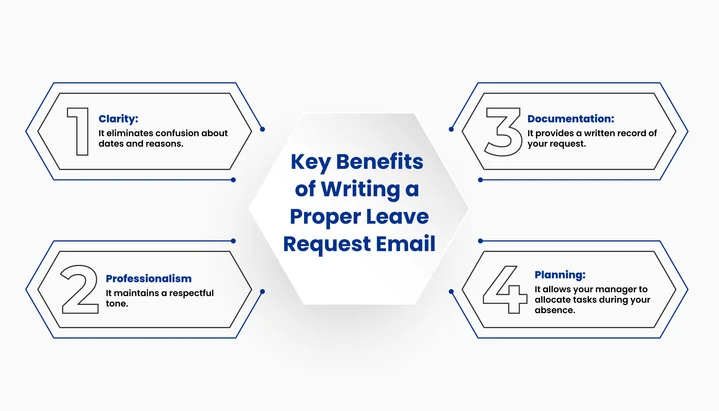 Key Benefits of Writing a Proper Leave Request Email

1
Clarity:
It eliminates confusion about dates and reasons.

2
Professionalism
It maintains a respectful tone.

3
Documentation:
It provides a written record of your request.

4
Planning:
It allows your manager to allocate tasks during your absence.